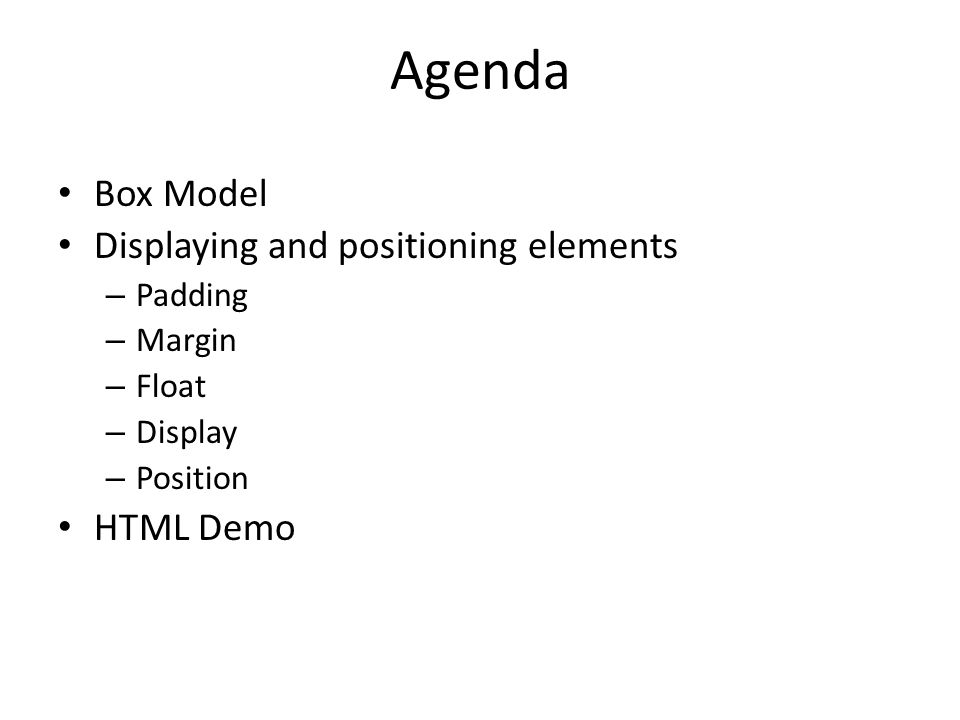 Agenda

• Box Model
• Displaying and positioning elements
  – Padding
  – Margin
  – Float
  – Display
  – Position
• HTML Demo